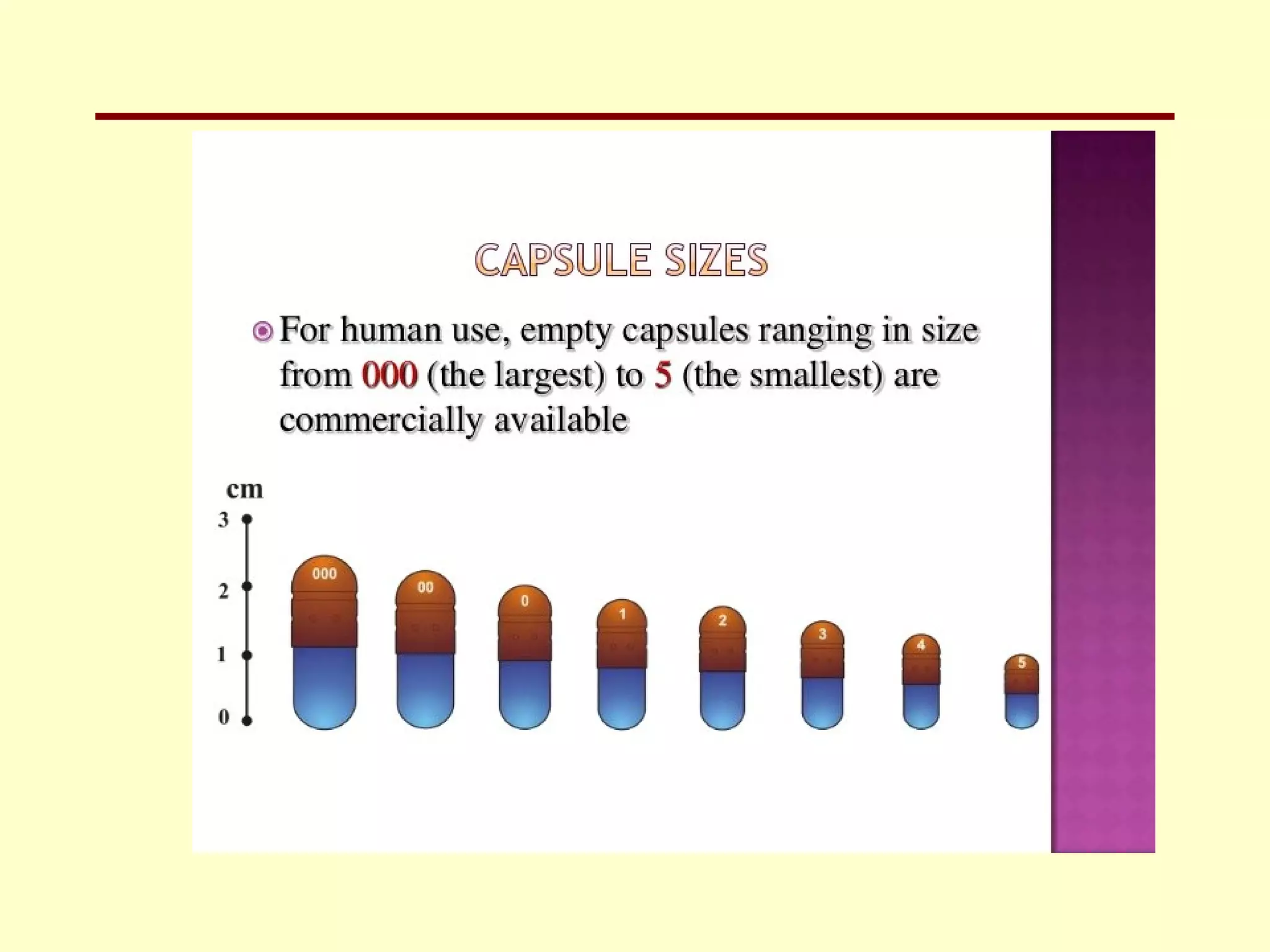 CAPSULE SIZES

For human use, empty capsules ranging in size from 000 (the largest) to 5 (the smallest) are commercially available

cm
3
2
1
0

000
00
0
1
2
3
4
5